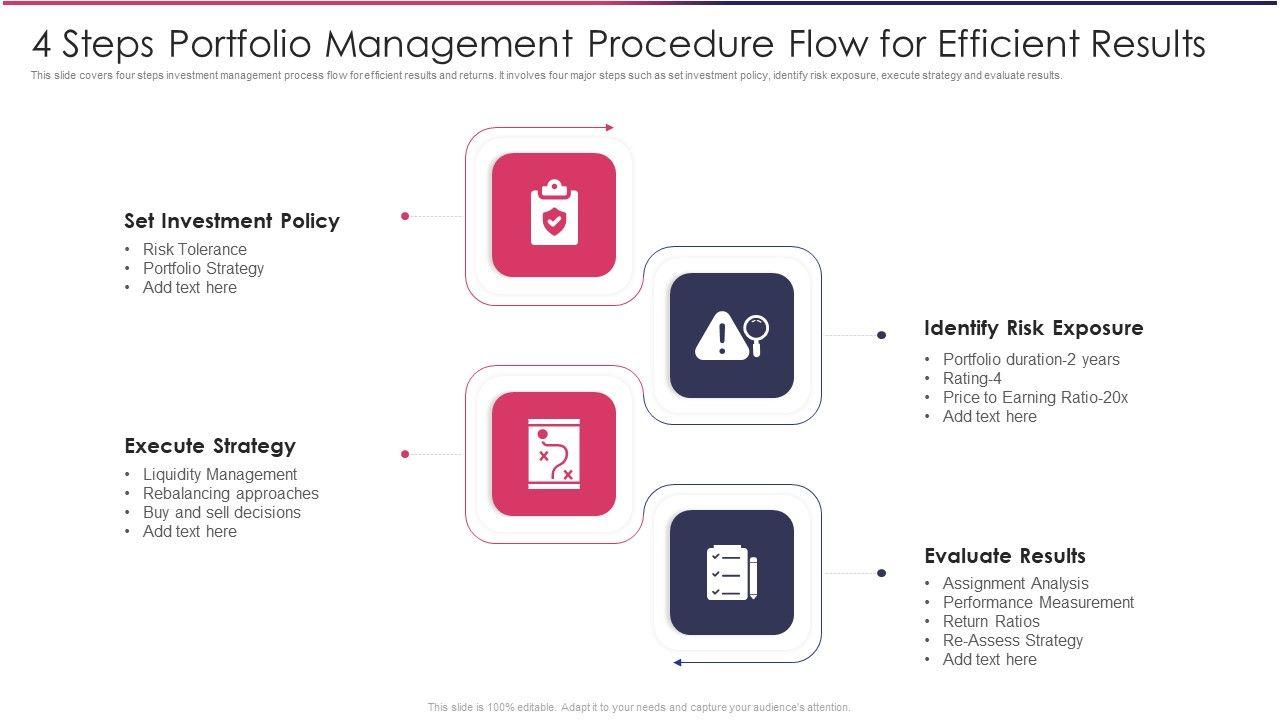 4 Steps Portfolio Management Procedure Flow for Efficient Results

This slide covers four steps investment management process flow for efficient results and returns. It involves four major steps such as set investment policy, identify risk exposure, execute strategy and evaluate results.

Set Investment Policy
• Risk Tolerance
• Portfolio Strategy
• Add text here

Identify Risk Exposure
• Portfolio duration-2 years
• Rating-4
• Price to Earning Ratio-20x
• Add text here

Execute Strategy
• Liquidity Management
• Rebalancing approaches
• Buy and sell decisions
• Add text here

Evaluate Results
• Assignment Analysis
• Performance Measurement
• Return Ratios
• Re-Assess Strategy
• Add text here

This slide is 100% editable. Adapt it to your needs and capture your audience's attention.